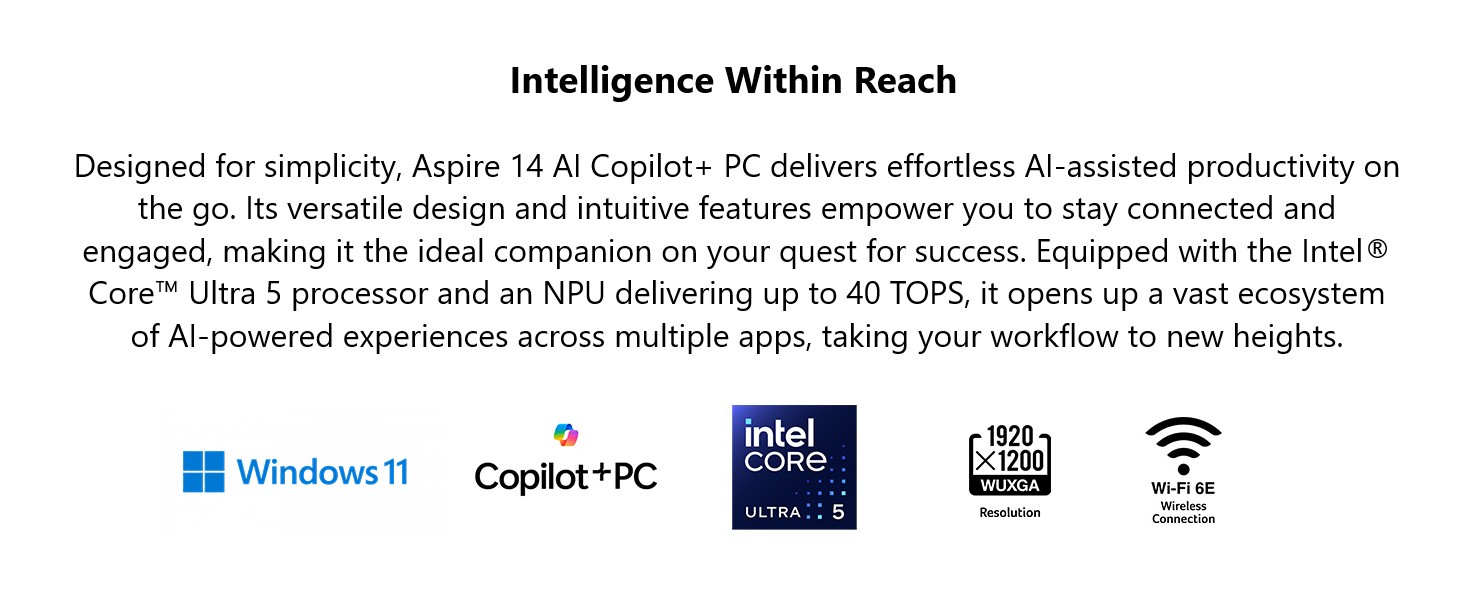 Intelligence Within Reach

Designed for simplicity, Aspire 14 AI Copilot+ PC delivers effortless AI-assisted productivity on the go. Its versatile design and intuitive features empower you to stay connected and engaged, making it the ideal companion on your quest for success. Equipped with the Intel® Core™ Ultra 5 processor and an NPU delivering up to 40 TOPS, it opens up a vast ecosystem of AI-powered experiences across multiple apps, taking your workflow to new heights.

Windows 11

Copilot+PC

intel CORE ULTRA 5

1920 ×1200 WUXGA Resolution

Wi-Fi 6E Wireless Connection